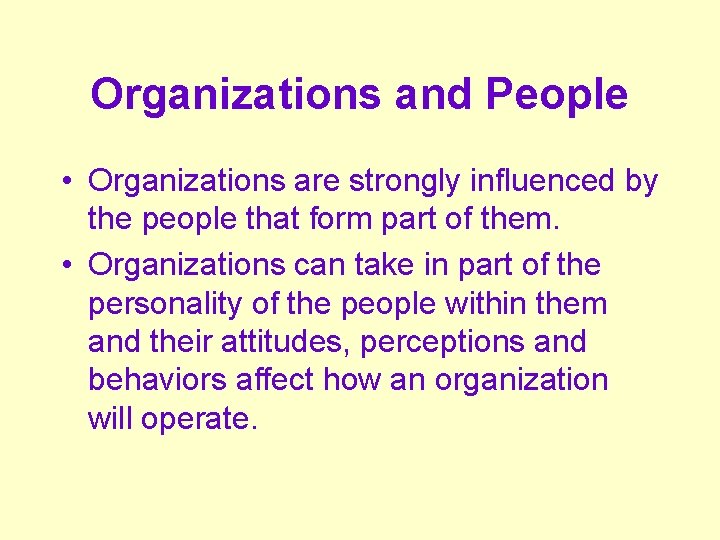 Organizations and People

• Organizations are strongly influenced by the people that form part of them.

• Organizations can take in part of the personality of the people within them and their attitudes, perceptions and behaviors affect how an organization will operate.